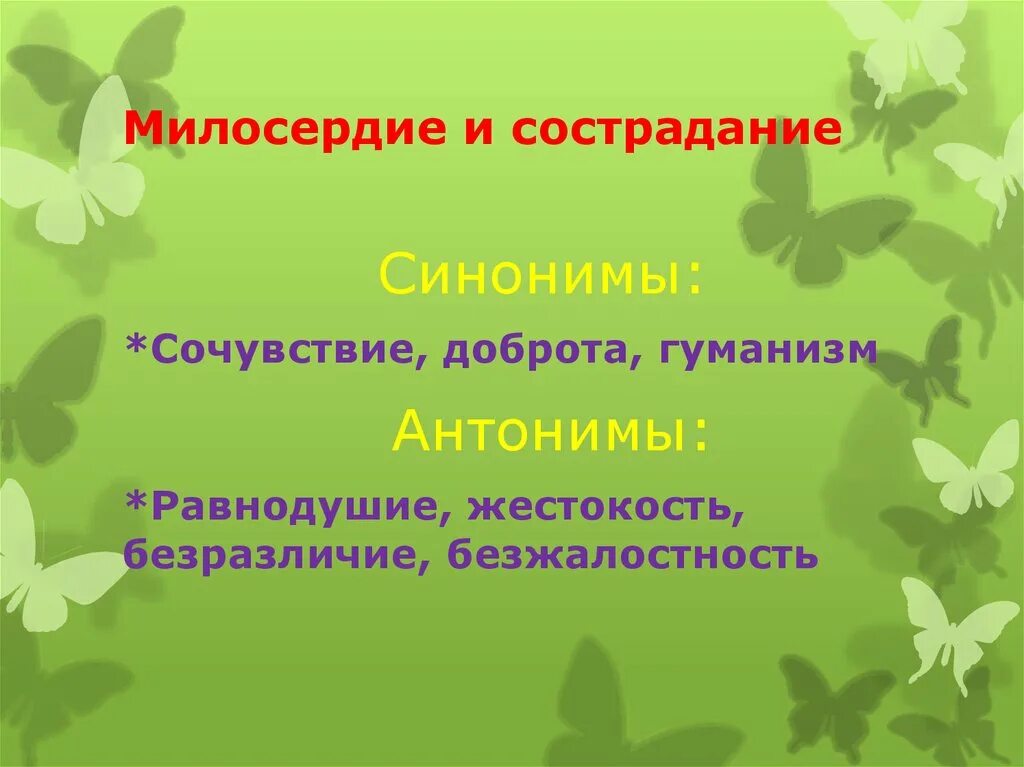 Милосердие и сострадание

Синонимы:

*Сочувствие, доброта, гуманизм

Антонимы:

*Равнодушие, жестокость, безразличие, безжалостность